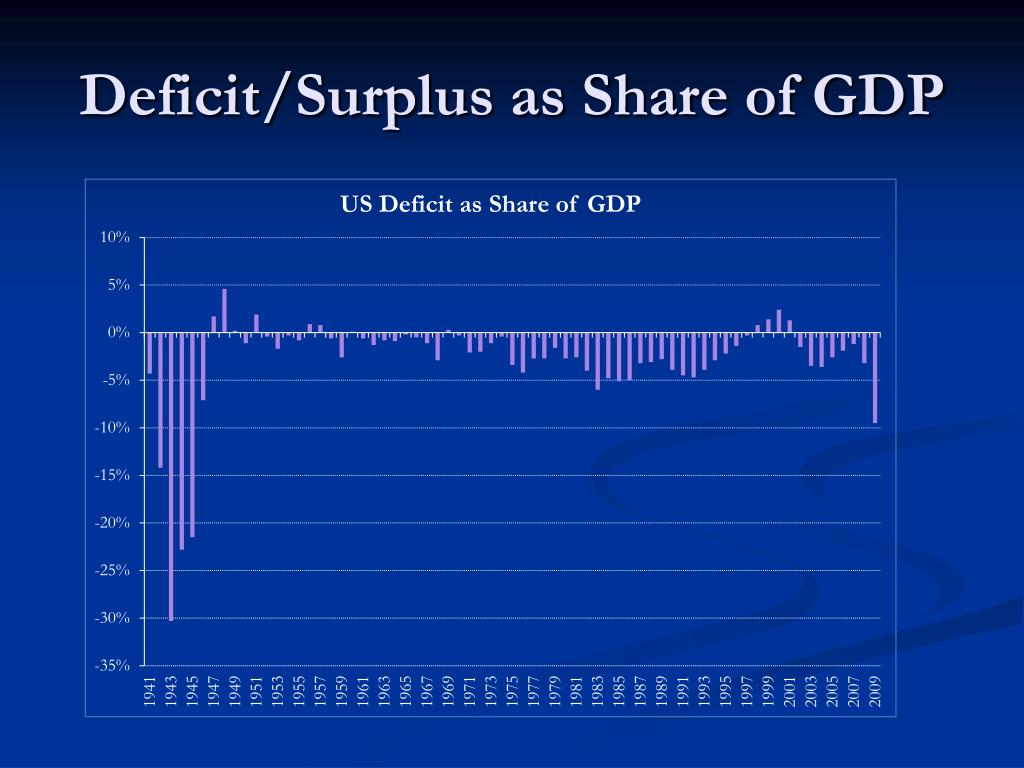 Deficit/Surplus as Share of GDP

US Deficit as Share of GDP

10%
5%
0%
-5%
-10%
-15%
-20%
-25%
-30%
-35%

1941 1943 1945 1947 1949 1951 1953 1955 1957 1959 1961 1963 1965 1967 1969 1971 1973 1975 1977 1979 1981 1983 1985 1987 1989 1991 1993 1995 1997 1999 2001 2003 2005 2007 2009